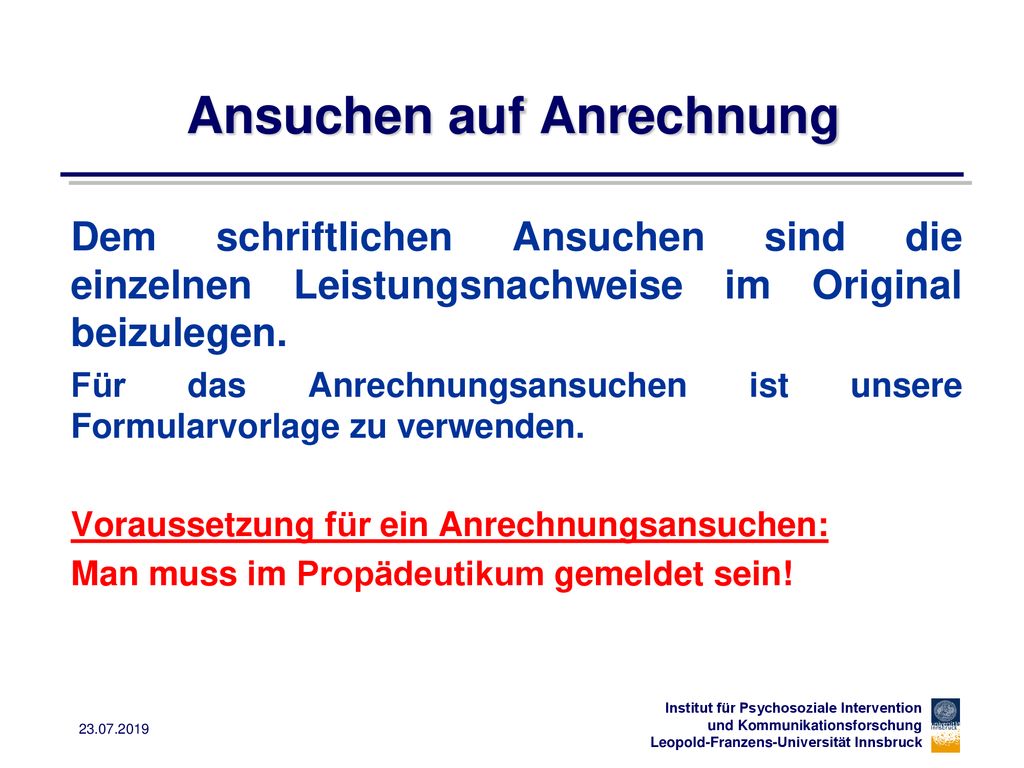 Ansuchen auf Anrechnung

Dem schriftlichen Ansuchen sind die einzelnen Leistungsnachweise im Original beizulegen.

Für das Anrechnungsansuchen ist unsere Formularvorlage zu verwenden.

Voraussetzung für ein Anrechnungsansuchen:
Man muss im Propädeutikum gemeldet sein!

23.07.2019

Institut für Psychosoziale Intervention
und Kommunikationsforschung
Leopold-Franzens-Universität Innsbruck